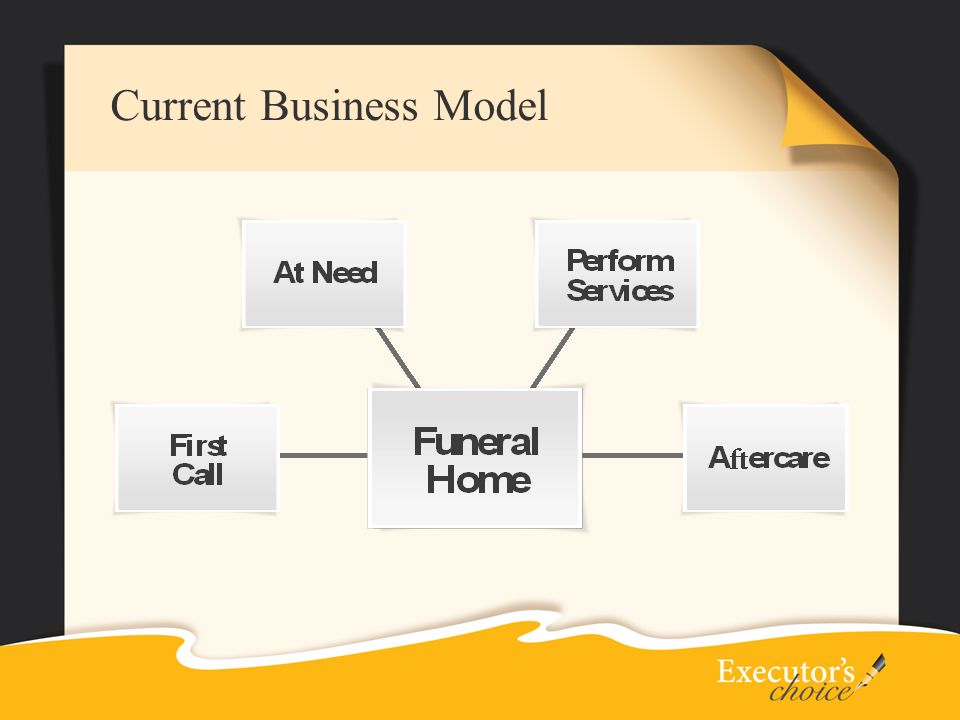 Current Business Model

At Need

Perform Services

First Call

Funeral Home

Aftercare

Executor's choice